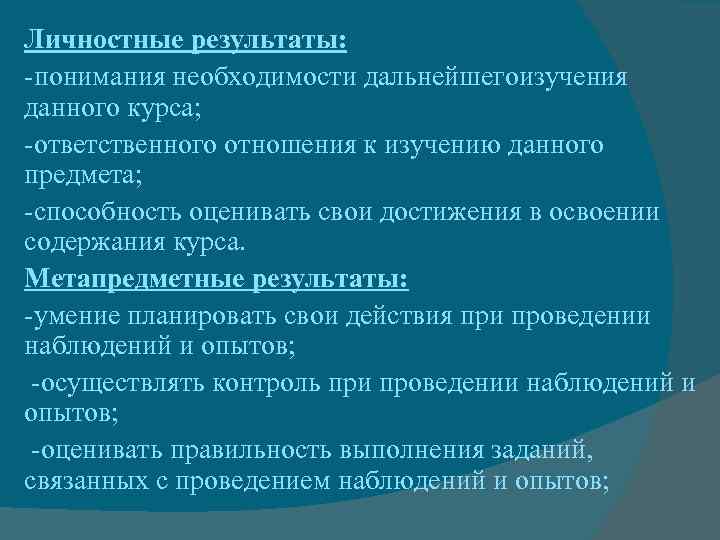 Личностные результаты:

-понимания необходимости дальнейшегоизучения данного курса;

-ответственного отношения к изучению данного предмета;

-способность оценивать свои достижения в освоении содержания курса.

Метапредметные результаты:

-умение планировать свои действия при проведении наблюдений и опытов;

-осуществлять контроль при проведении наблюдений и опытов;

-оценивать правильность выполнения заданий, связанных с проведением наблюдений и опытов;